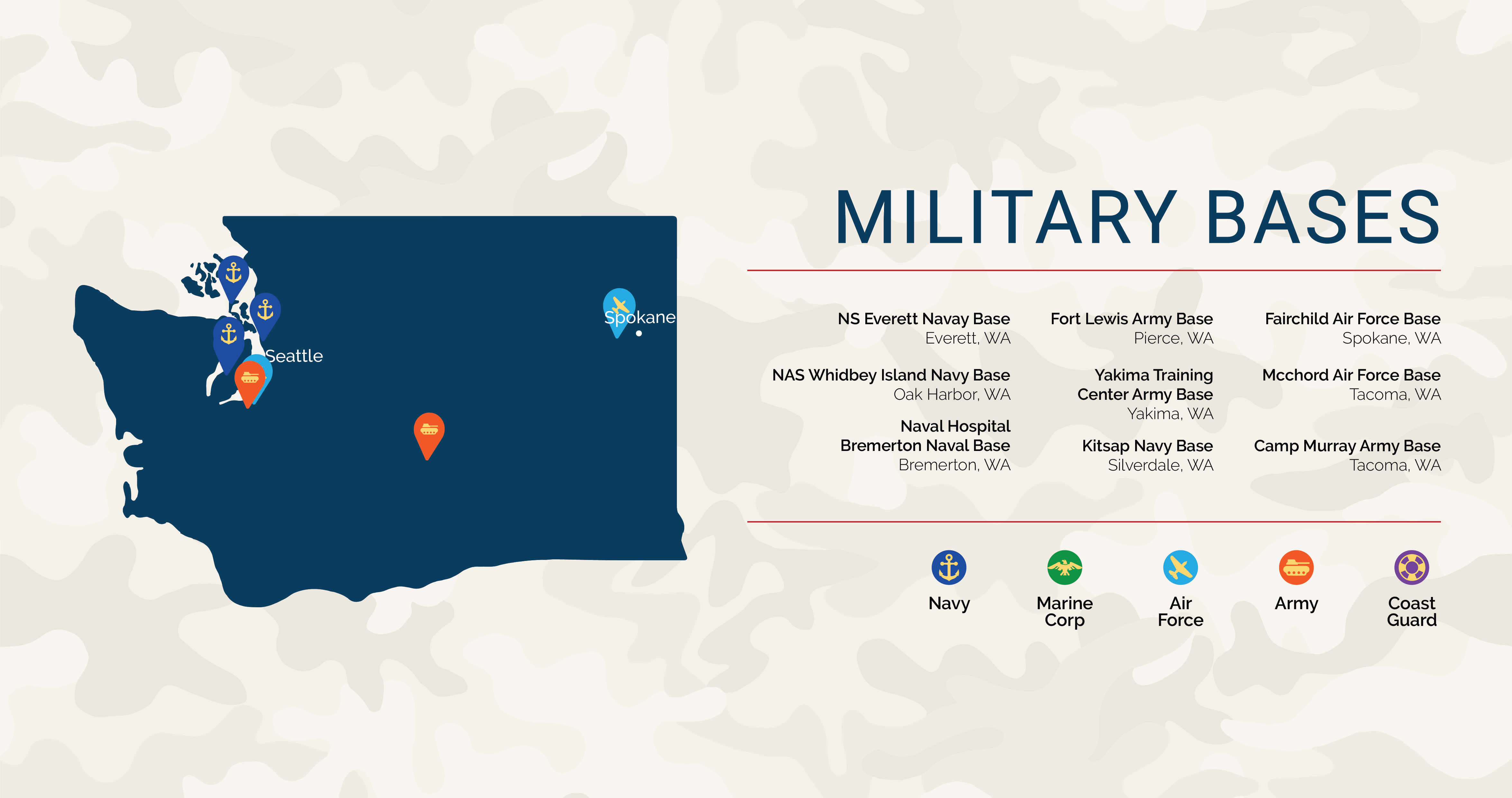 Seattle

Spokane

MILITARY BASES

NS Everett Navay Base
Everett, WA

NAS Whidbey Island Navy Base
Oak Harbor, WA

Naval Hospital
Bremerton Naval Base
Bremerton, WA

Fort Lewis Army Base
Pierce, WA

Yakima Training
Center Army Base
Yakima, WA

Kitsap Navy Base
Silverdale, WA

Fairchild Air Force Base
Spokane, WA

Mcchord Air Force Base
Tacoma, WA

Camp Murray Army Base
Tacoma, WA

Navy

Marine
Corp

Air
Force

Army

Coast
Guard